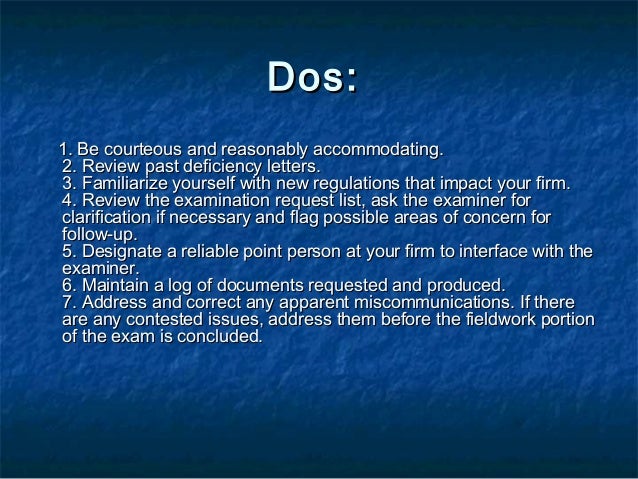 Dos:

1. Be courteous and reasonably accommodating.
2. Review past deficiency letters.
3. Familiarize yourself with new regulations that impact your firm.
4. Review the examination request list, ask the examiner for clarification if necessary and flag possible areas of concern for follow-up.
5. Designate a reliable point person at your firm to interface with the examiner.
6. Maintain a log of documents requested and produced.
7. Address and correct any apparent miscommunications. If there are any contested issues, address them before the fieldwork portion of the exam is concluded.